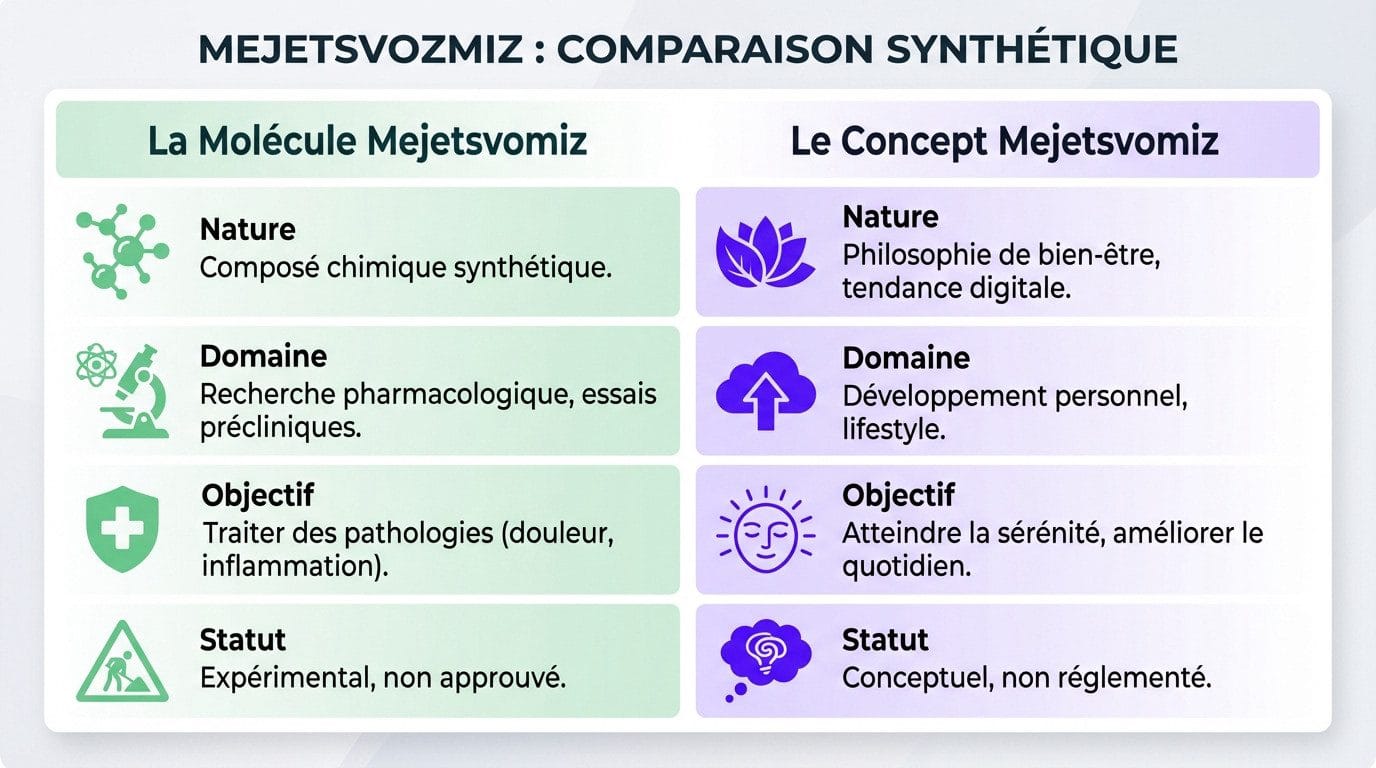 MEJETSVOZMIZ : COMPARAISON SYNTHÉTIQUE

La Molécule Mejetsvomiz

Nature
Composé chimique synthétique.

Domaine
Recherche pharmacologique, essais précliniques.

Objectif
Traiter des pathologies (douleur, inflammation).

Statut
Expérimental, non approuvé.

Le Concept Mejetsvomiz

Nature
Philosophie de bien-être, tendance digitale.

Domaine
Développement personnel, lifestyle.

Objectif
Atteindre la sérénité, améliorer le quotidien.

Statut
Conceptuel, non réglementé.